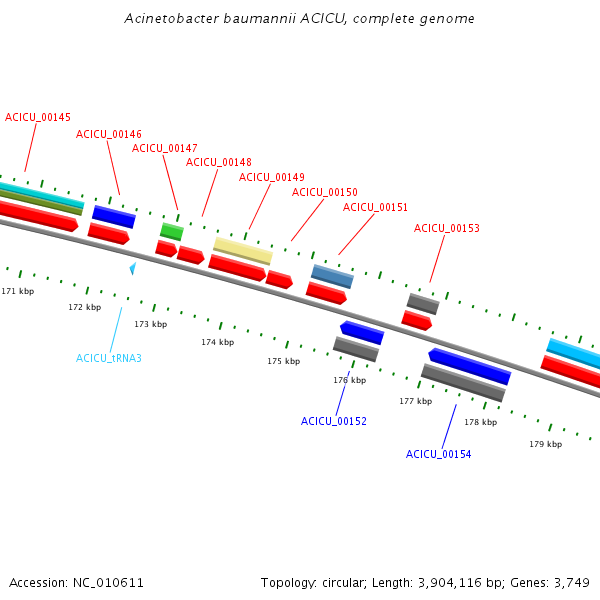 Acinetobacter baumannii ACICU, complete genome

ACICU_00145
ACICU_00146
ACICU_00147
ACICU_00148
ACICU_00149
ACICU_00150
ACICU_00151
ACICU_00153

171 kbp
172 kbp
173 kbp
174 kbp
175 kbp
176 kbp
177 kbp
178 kbp
179 kbp

ACICU_tRNA3
ACICU_00152
ACICU_00154

Accession: NC_010611
Topology: circular; Length: 3,904,116 bp; Genes: 3,749